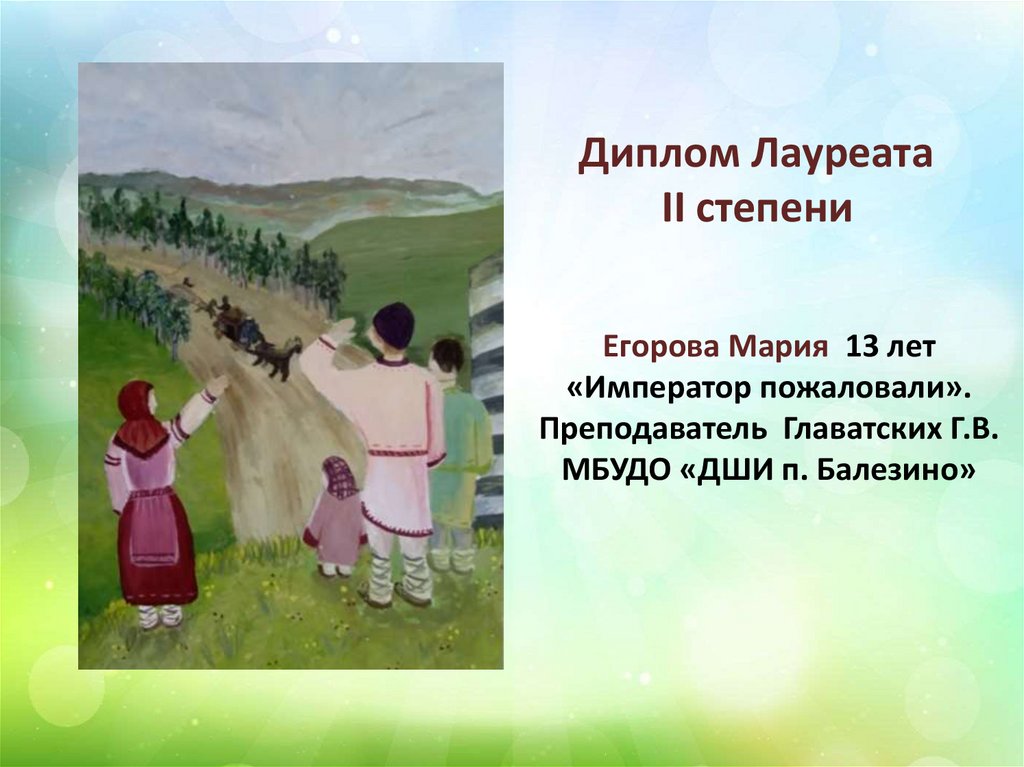 Диплом Лауреата
II степени

Егорова Мария 13 лет
«Император пожаловали».
Преподаватель Главатских Г.В.
МБУДО «ДШИ п. Балезино»